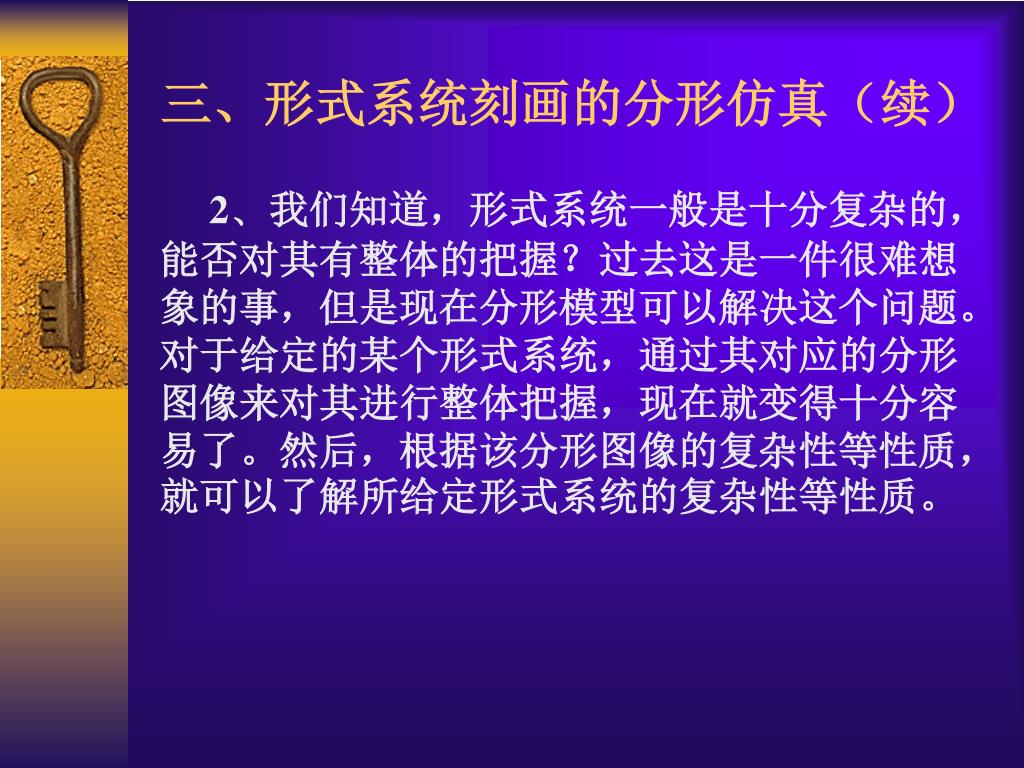 三、形式系统刻画的分形仿真（续）

2、我们知道，形式系统一般是十分复杂的，能否对其有整体的把握？过去这是一件很难想象的事，但是现在分形模型可以解决这个问题。对于给定的某个形式系统，通过其对应的分形图像来对其进行整体把握，现在就变得十分容易了。然后，根据该分形图像的复杂性等性质，就可以了解所给定形式系统的复杂性等性质。